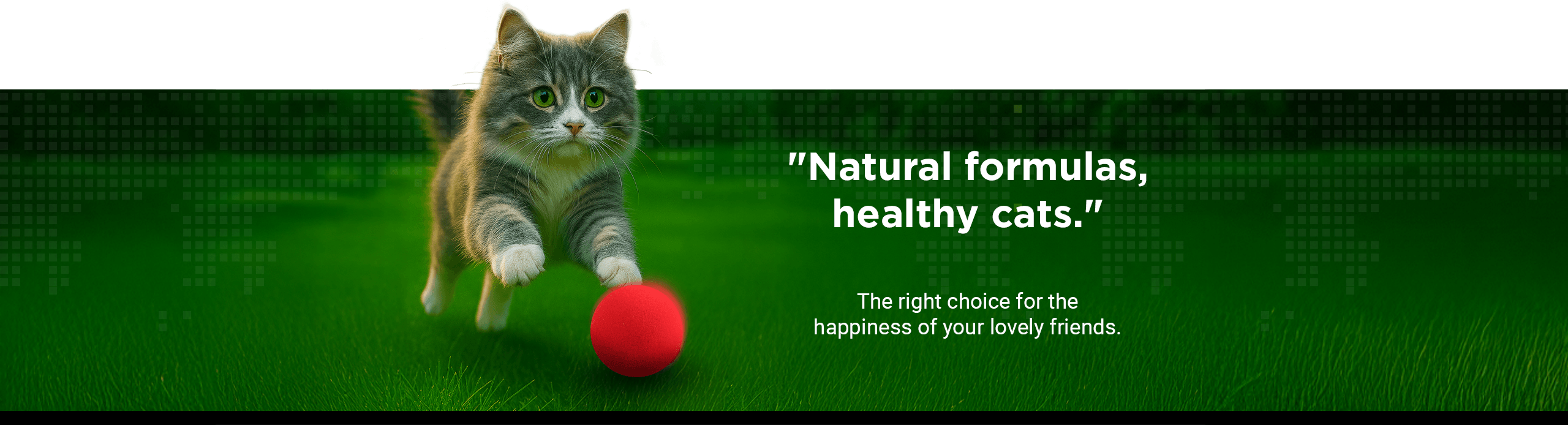 "Natural formulas, healthy cats."

The right choice for the happiness of your lovely friends.